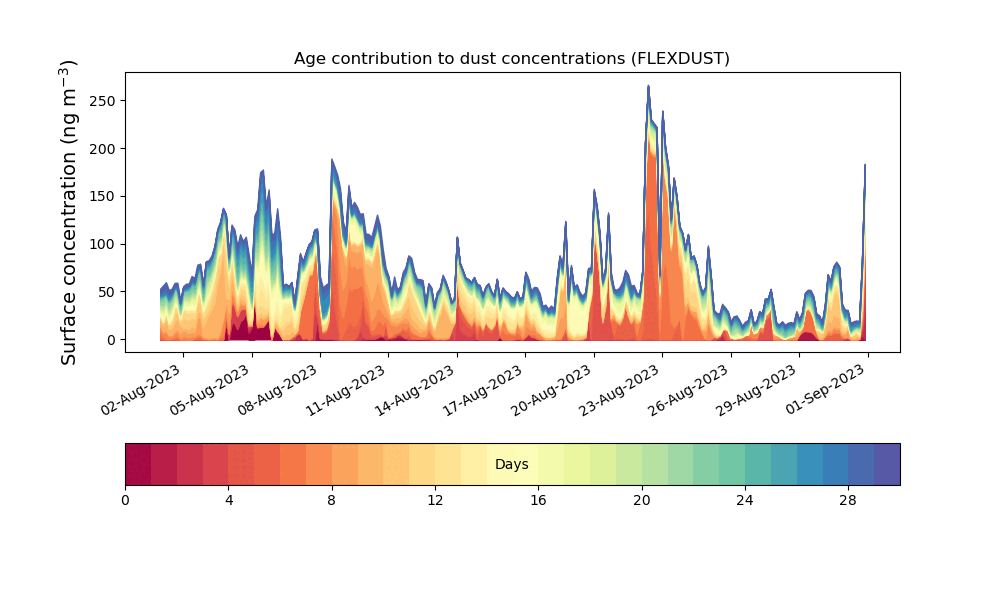 Age contribution to dust concentrations (FLEXDUST)

Surface concentration (ng m$^{-3}$)

250
200
150
100
50
0

02-Aug-2023
05-Aug-2023
08-Aug-2023
11-Aug-2023
14-Aug-2023
17-Aug-2023
20-Aug-2023
23-Aug-2023
26-Aug-2023
29-Aug-2023
01-Sep-2023

Days

0
4
8
12
16
20
24
28